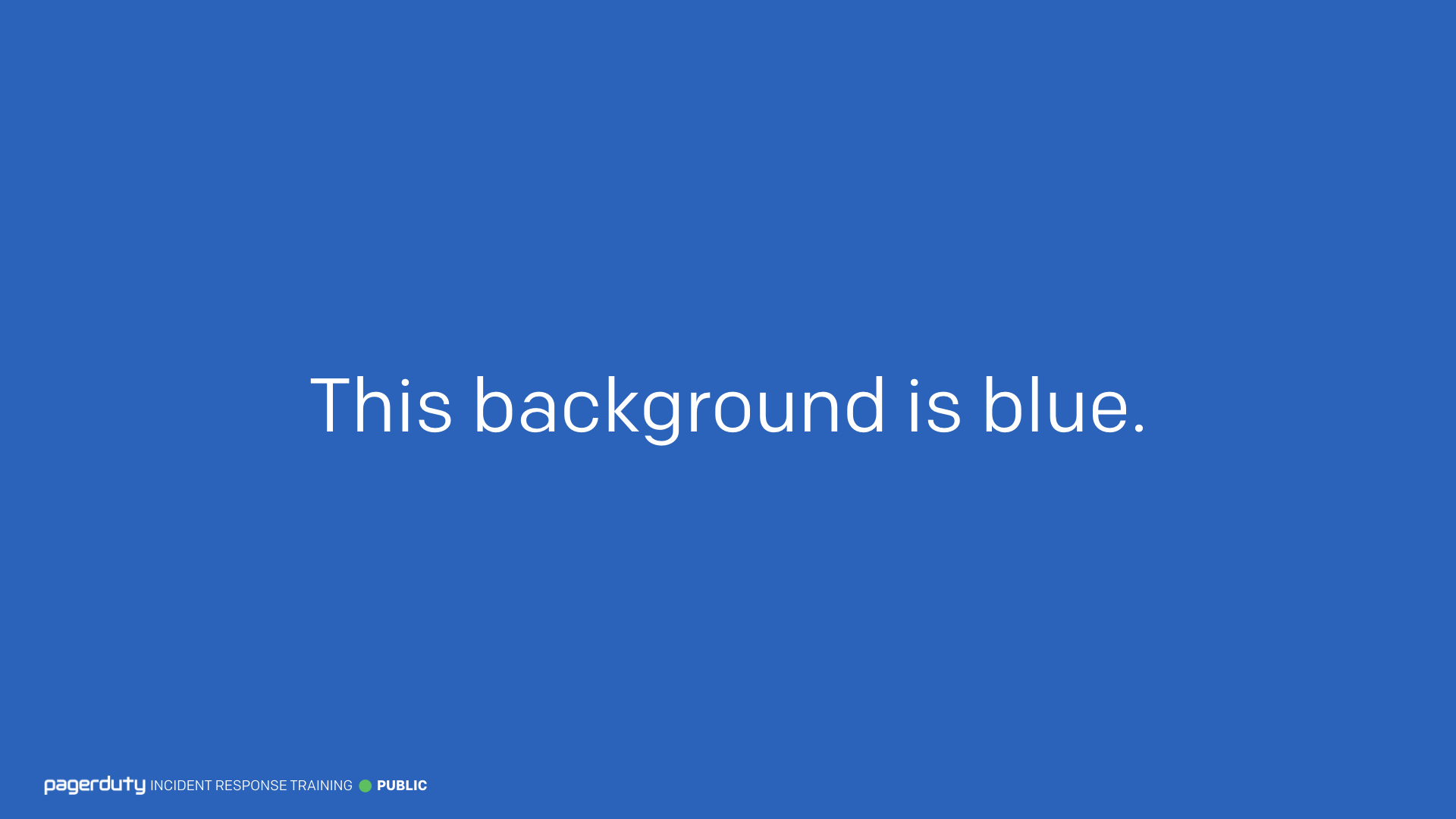 This background is blue.

pagerduty INCIDENT RESPONSE TRAINING PUBLIC